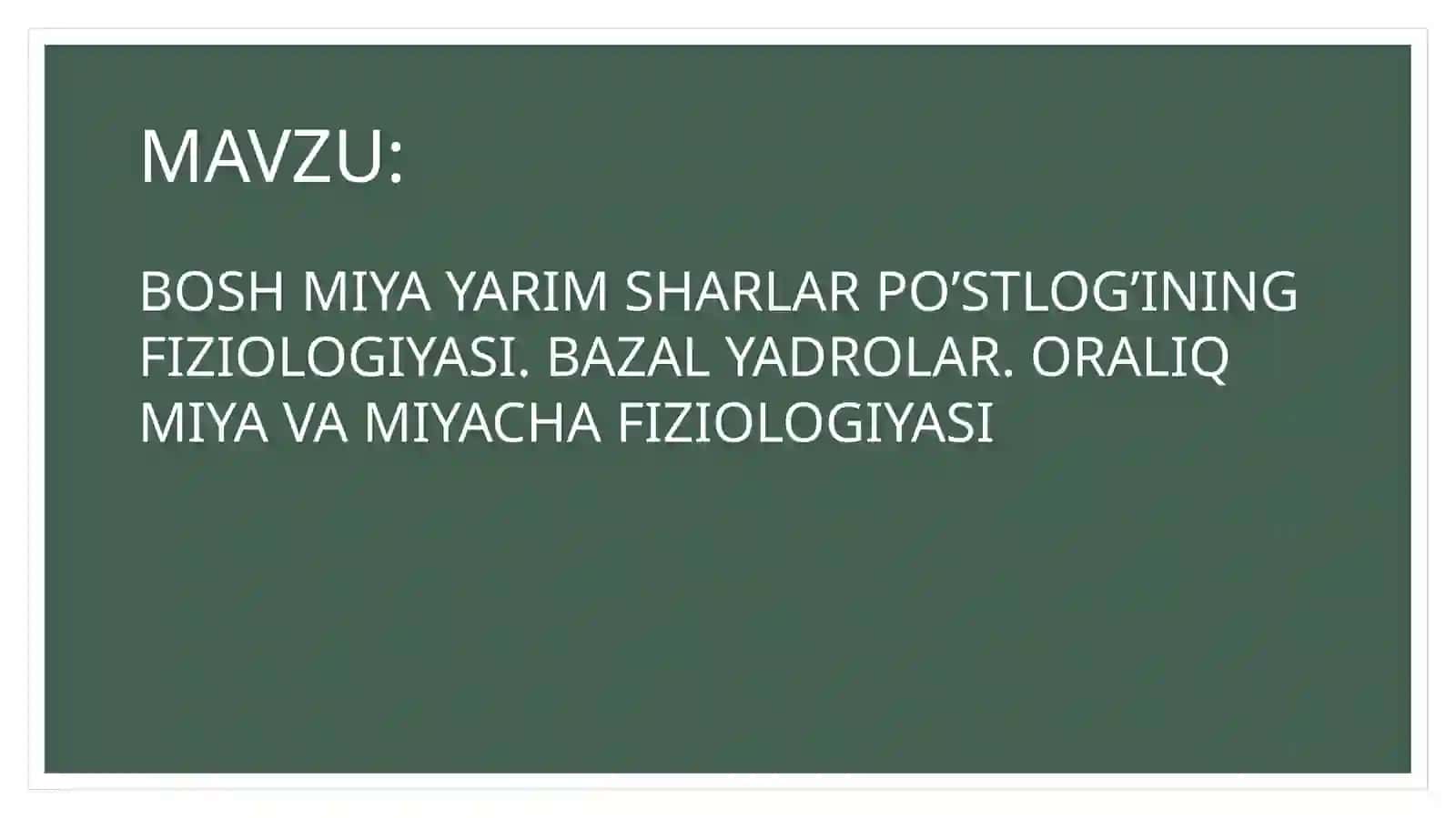 MAVZU:

BOSH MIYA YARIM SHARLAR PO’STLOG’INING FIZIOLOGIYASI. BAZAL YADROLAR. ORALIQ MIYA VA MIYACHA FIZIOLOGIYASI